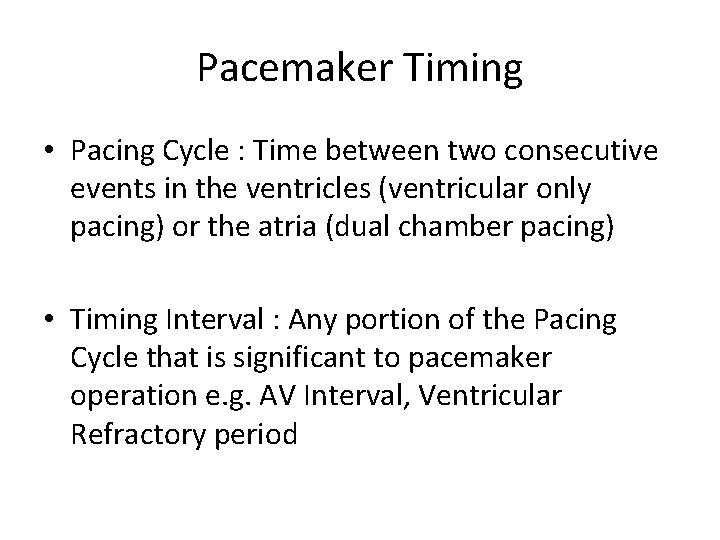 Pacemaker Timing

• Pacing Cycle : Time between two consecutive events in the ventricles (ventricular only pacing) or the atria (dual chamber pacing)

• Timing Interval : Any portion of the Pacing Cycle that is significant to pacemaker operation e.g. AV Interval, Ventricular Refractory period